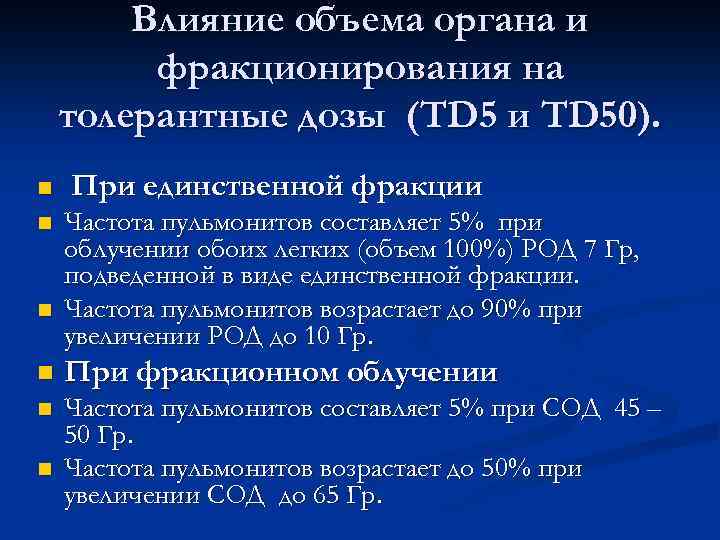 Влияние объема органа и фракционирования на толерантные дозы (TD5 и TD50).

При единственной фракции

Частота пульмонитов составляет 5% при облучении обоих легких (объем 100%) РОД 7 Гр, подведенной в виде единственной фракции.

Частота пульмонитов возрастает до 90% при увеличении РОД до 10 Гр.

При фракционном облучении

Частота пульмонитов составляет 5% при СОД 45 – 50 Гр.

Частота пульмонитов возрастает до 50% при увеличении СОД до 65 Гр.